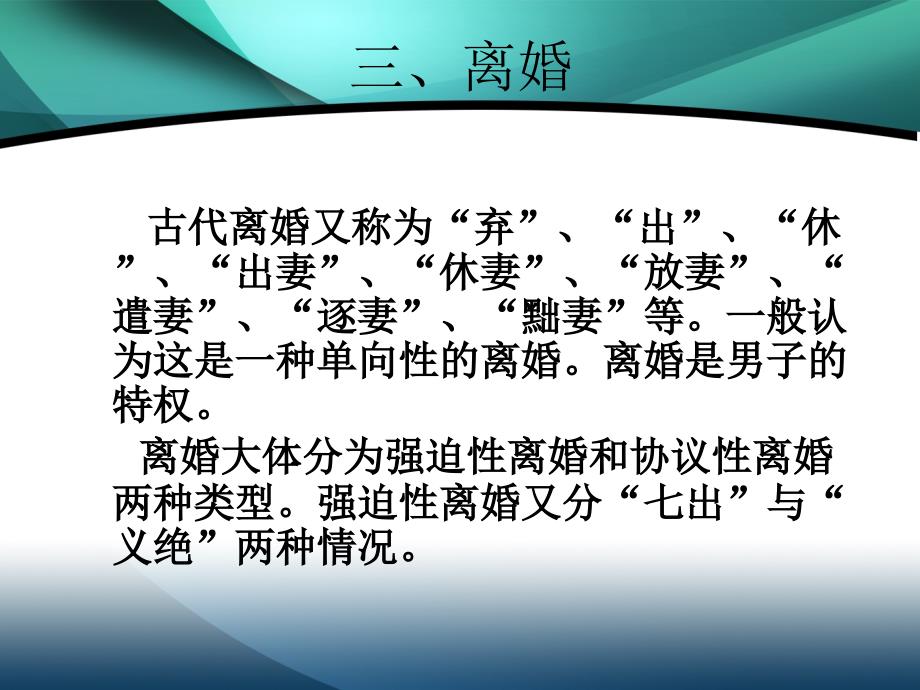 三、离婚

古代离婚又称为“弃”、“出”、“休”、“出妻”、“休妻”、“放妻”、“遣妻”、“逐妻”、“黜妻”等。一般认为这是一种单向性的离婚。离婚是男子的特权。

离婚大体分为强迫性离婚和协议性离婚两种类型。强迫性离婚又分“七出”与“义绝”两种情况。